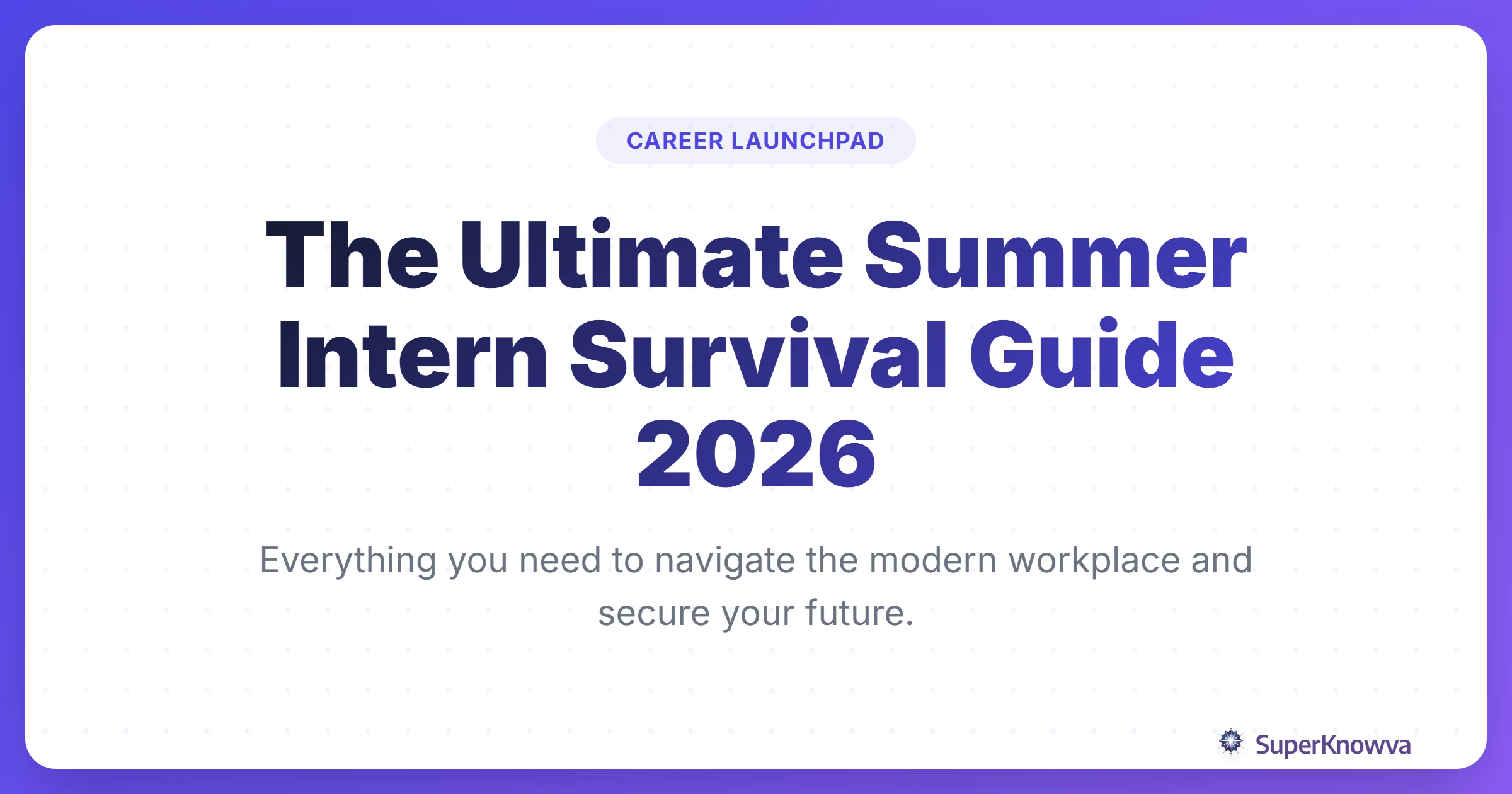 CAREER LAUNCHPAD

The Ultimate Summer Intern Survival Guide 2026

Everything you need to navigate the modern workplace and secure your future.

SuperKnowva